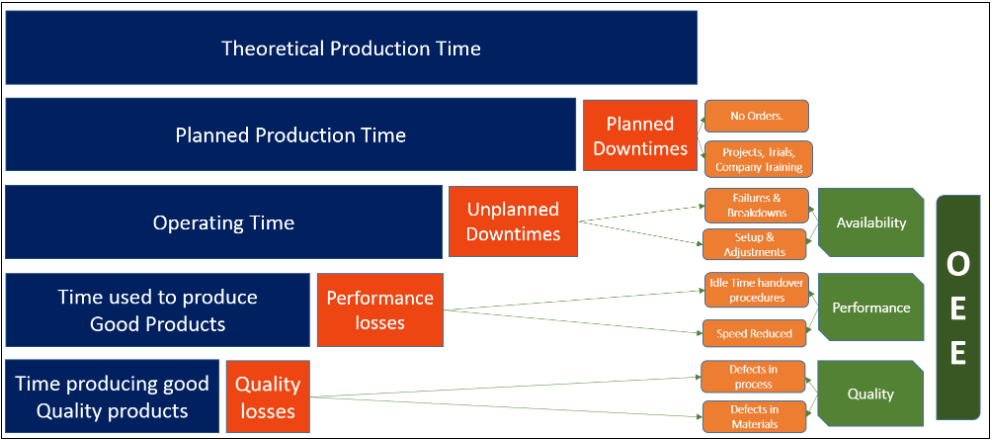 Theoretical Production Time

Planned Production Time

Planned Downtimes

No Orders.

Projects, Trials, Company Training

Operating Time

Unplanned Downtimes

Failures & Breakdowns

Setup & Adjustments

Availability

Time used to produce Good Products

Performance losses

Idle Time handover procedures

Speed Reduced

Performance

Time producing good Quality products

Quality losses

Defects in process

Defects in Materials

Quality

O E E